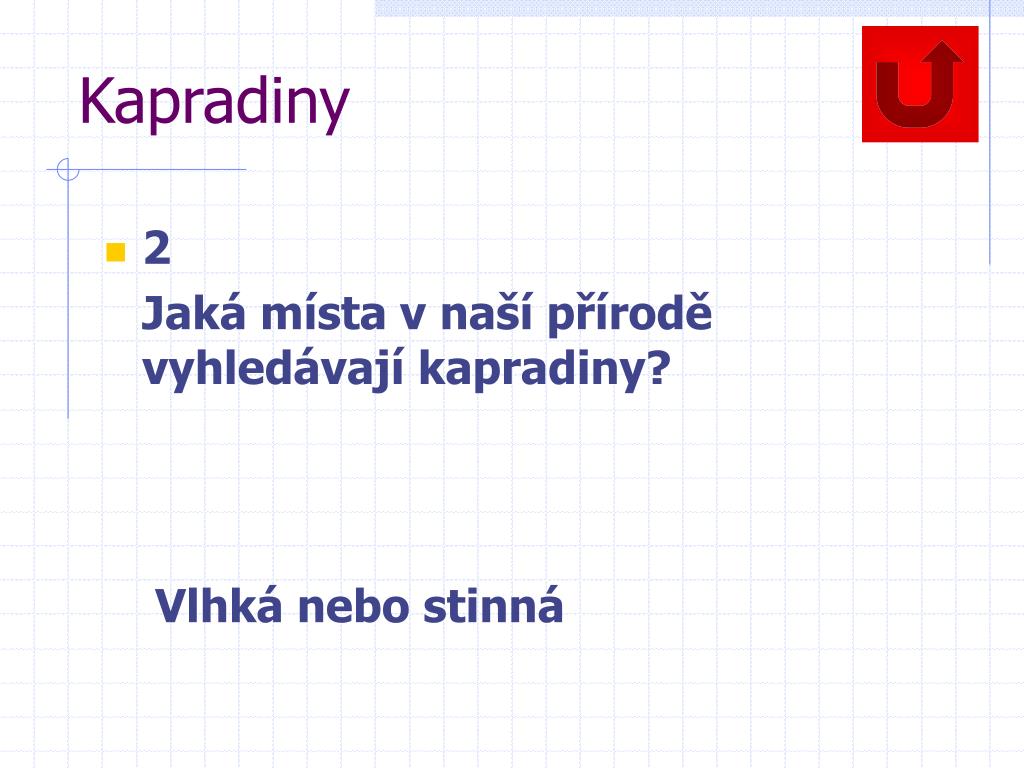 Kapradiny

2

Jaká místa v naší přírodě vyhledávají kapradiny?

Vlhká nebo stinná